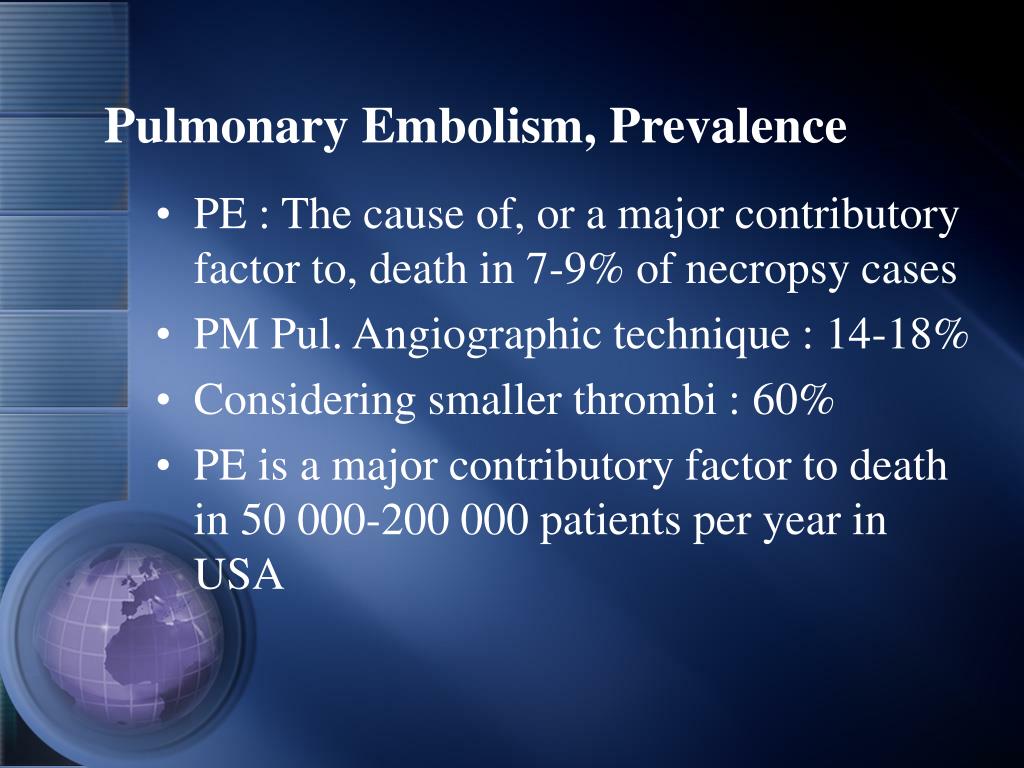 Pulmonary Embolism, Prevalence

• PE : The cause of, or a major contributory factor to, death in 7-9% of necropsy cases
• PM Pul. Angiographic technique : 14-18%
• Considering smaller thrombi : 60%
• PE is a major contributory factor to death in 50 000-200 000 patients per year in USA